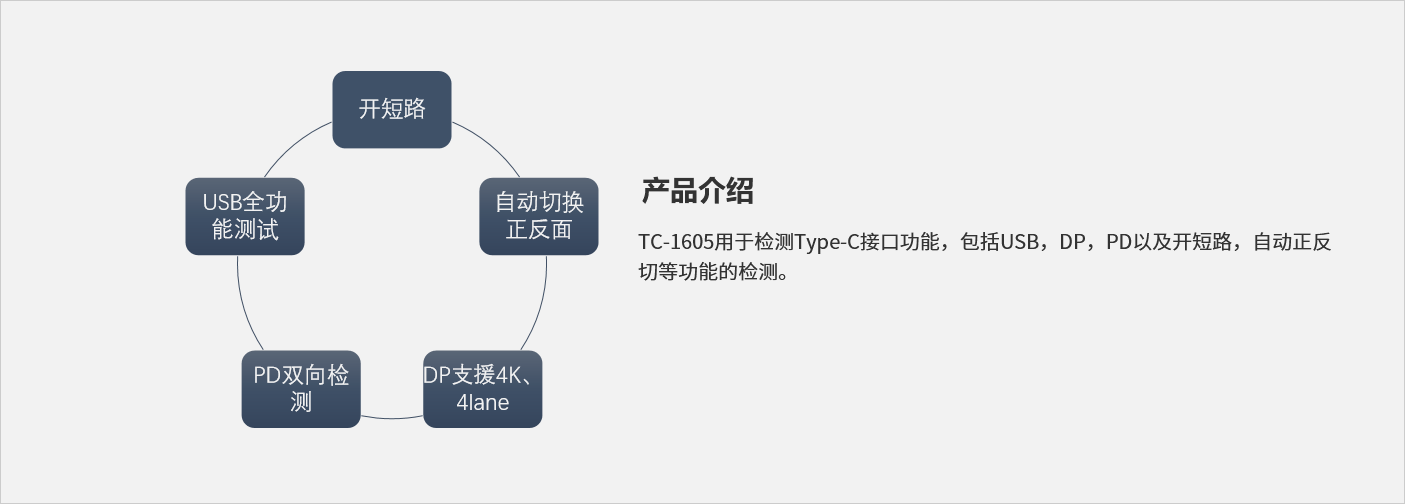 开短路

自动切换正反面

DP支援4K、4lane

PD双向检测

USB全功能测试

产品介绍

TC-1605用于检测Type-C接口功能，包括USB，DP，PD以及开短路，自动正反切等功能的检测。